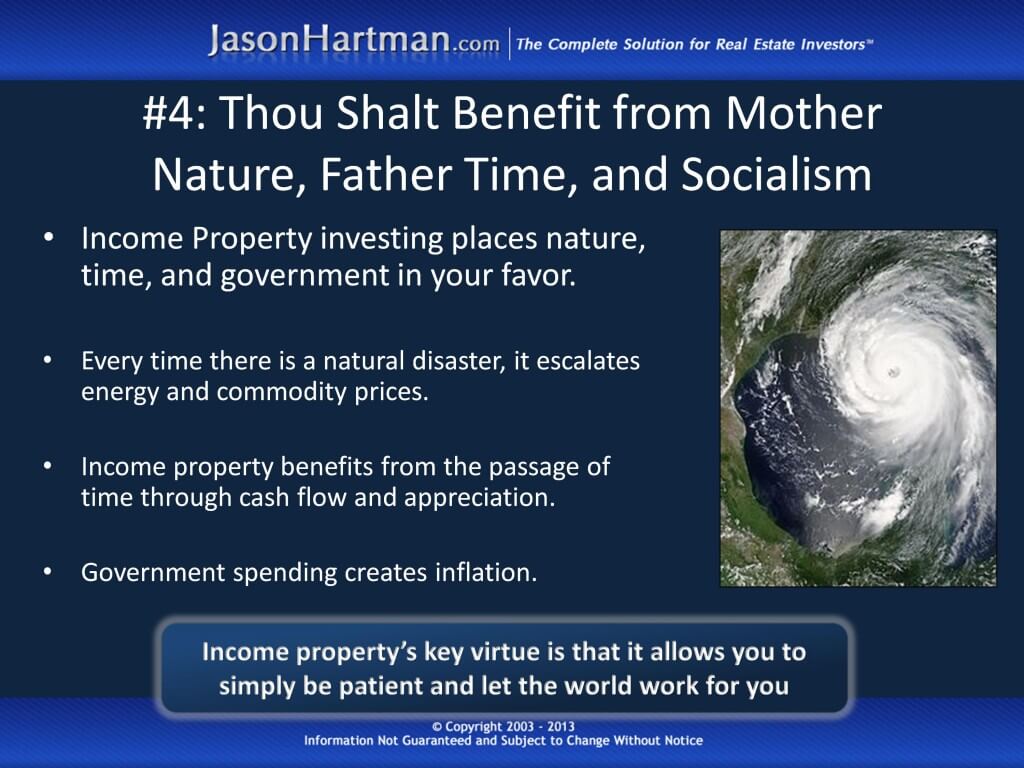 JasonHartman.com | The Complete Solution for Real Estate Investors™

#4: Thou Shalt Benefit from Mother Nature, Father Time, and Socialism

• Income Property investing places nature, time, and government in your favor.

• Every time there is a natural disaster, it escalates energy and commodity prices.

• Income property benefits from the passage of time through cash flow and appreciation.

• Government spending creates inflation.

Income property's key virtue is that it allows you to simply be patient and let the world work for you

© Copyright 2003 - 2013
Information Not Guaranteed and Subject to Change Without Notice